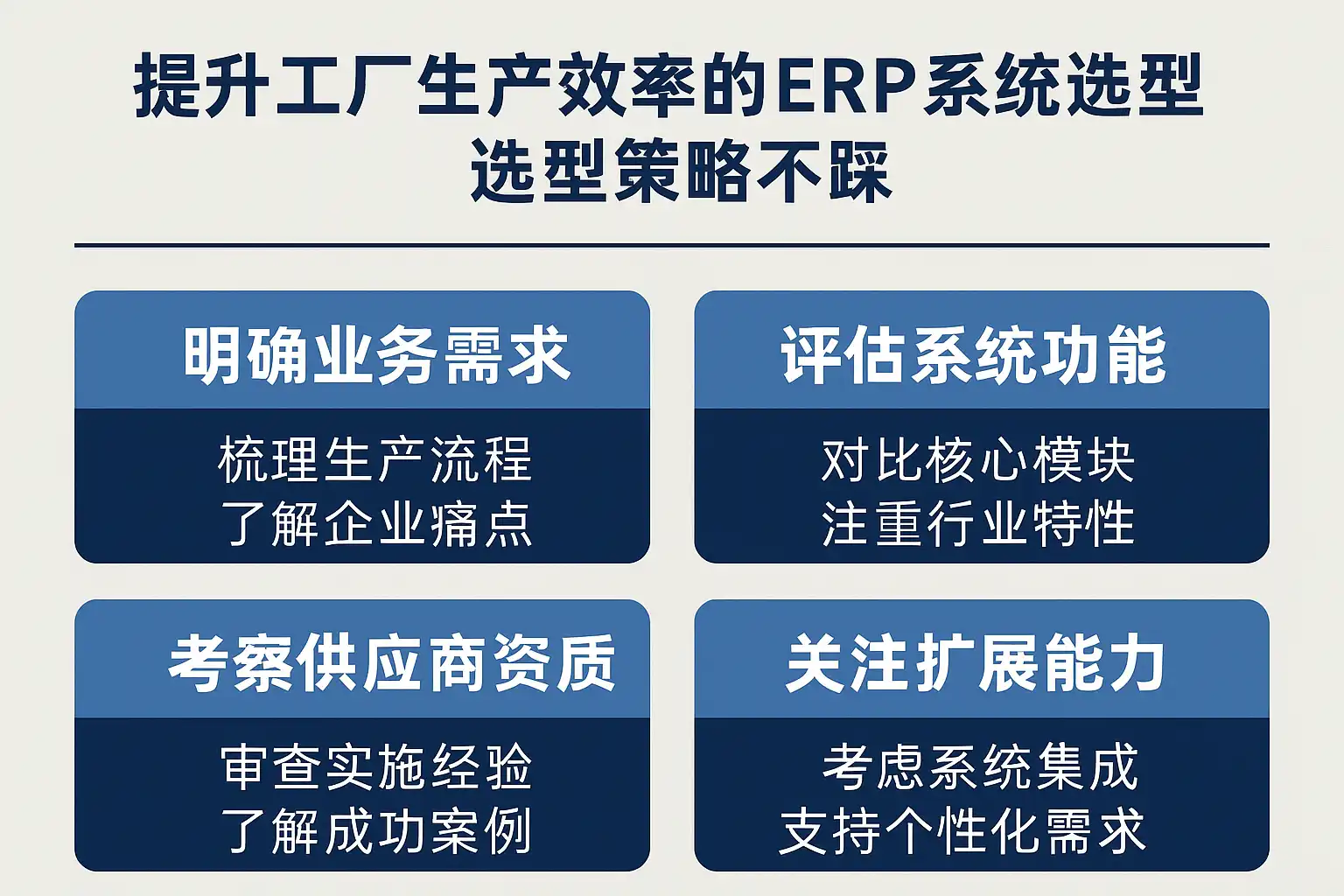 提升工厂生产效率的ERP系统选型
选型策略不踩

明确业务需求

梳理生产流程
了解企业痛点

评估系统功能

对比核心模块
注重行业特性

考察供应商资质

审查实施经验
了解成功案例

关注扩展能力

考虑系统集成
支持个性化需求